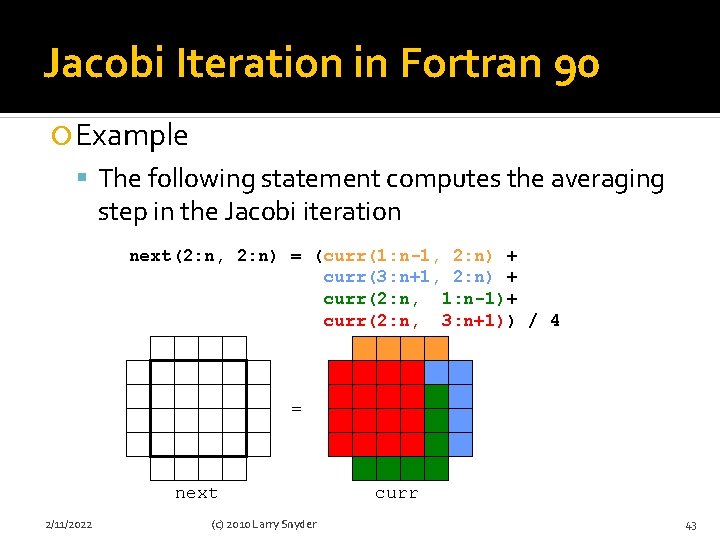 Jacobi Iteration in Fortran 90

Example

The following statement computes the averaging step in the Jacobi iteration

next(2:n, 2:n) = (curr(1:n-1, 2:n) +
curr(3:n+1, 2:n) +
curr(2:n, 1:n-1)+
curr(2:n, 3:n+1)) / 4

=

next

curr

2/11/2022

(c) 2010 Larry Snyder

43